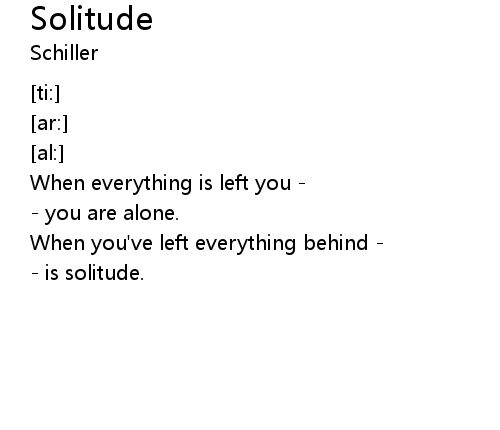 Solitude
Schiller

[ti:]
[ar:]
[al:]
When everything is left you -
- you are alone.
When you've left everything behind -
- is solitude.